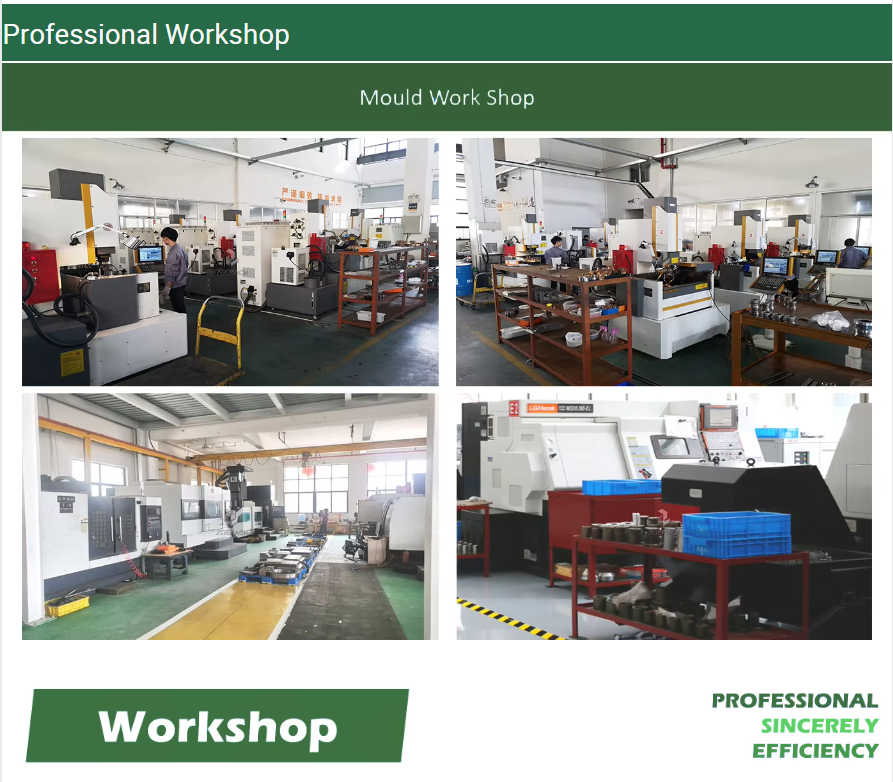 Professional Workshop

Mould Work Shop

Workshop

PROFESSIONAL
SINCERELY
EFFICIENCY